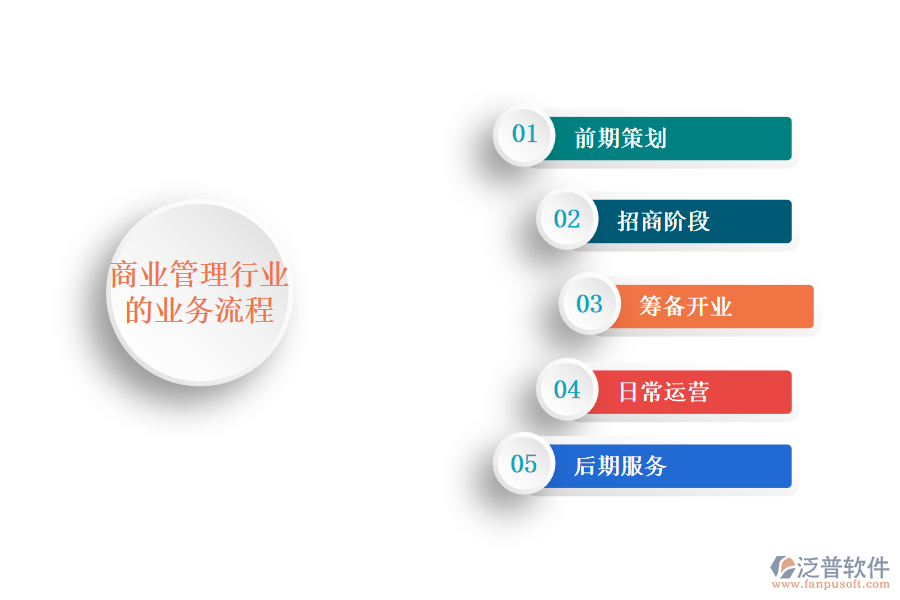 商业管理行业的业务流程

01 前期策划

02 招商阶段

03 筹备开业

04 日常运营

05 后期服务

泛普软件
www.fanpusoft.com